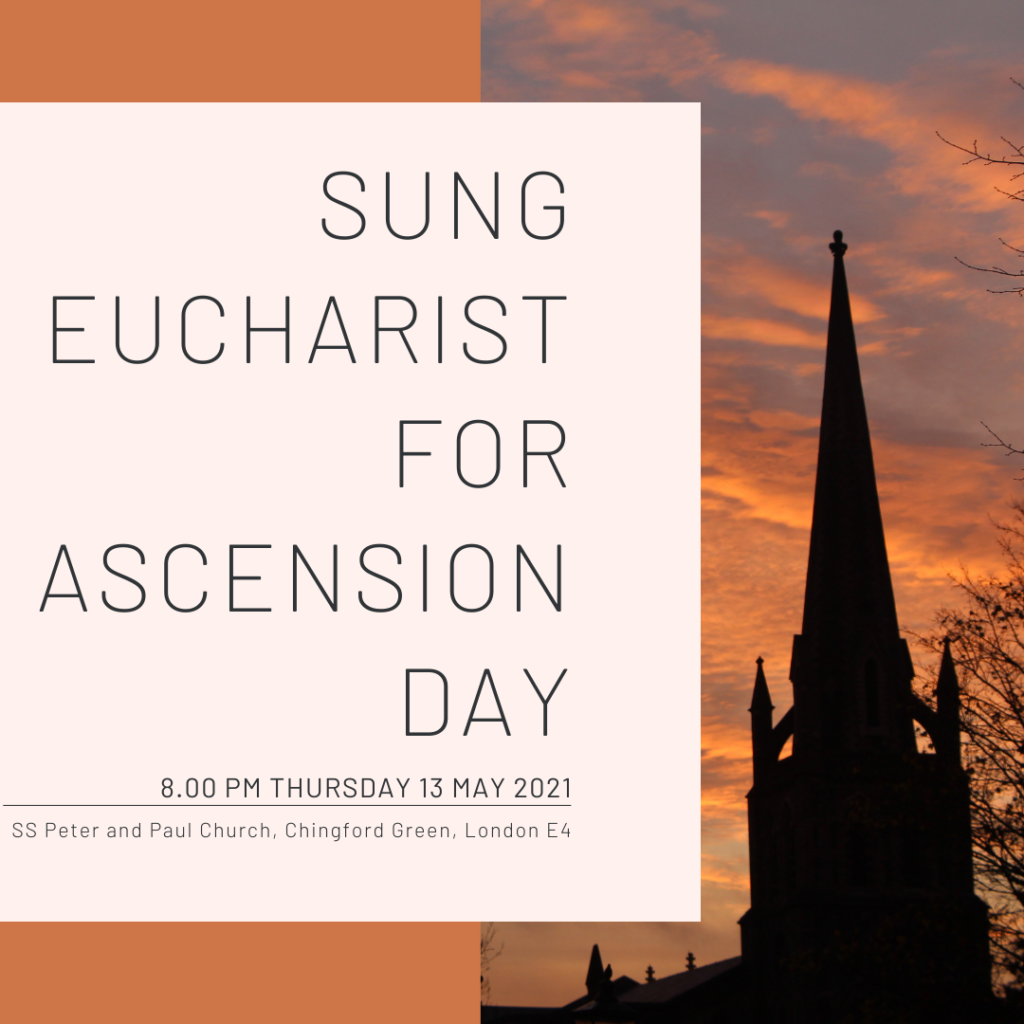 SUNG EUCHARIST FOR ASCENSION DAY

8.00 PM THURSDAY 13 MAY 2021

SS Peter and Paul Church, Chingford Green, London E4